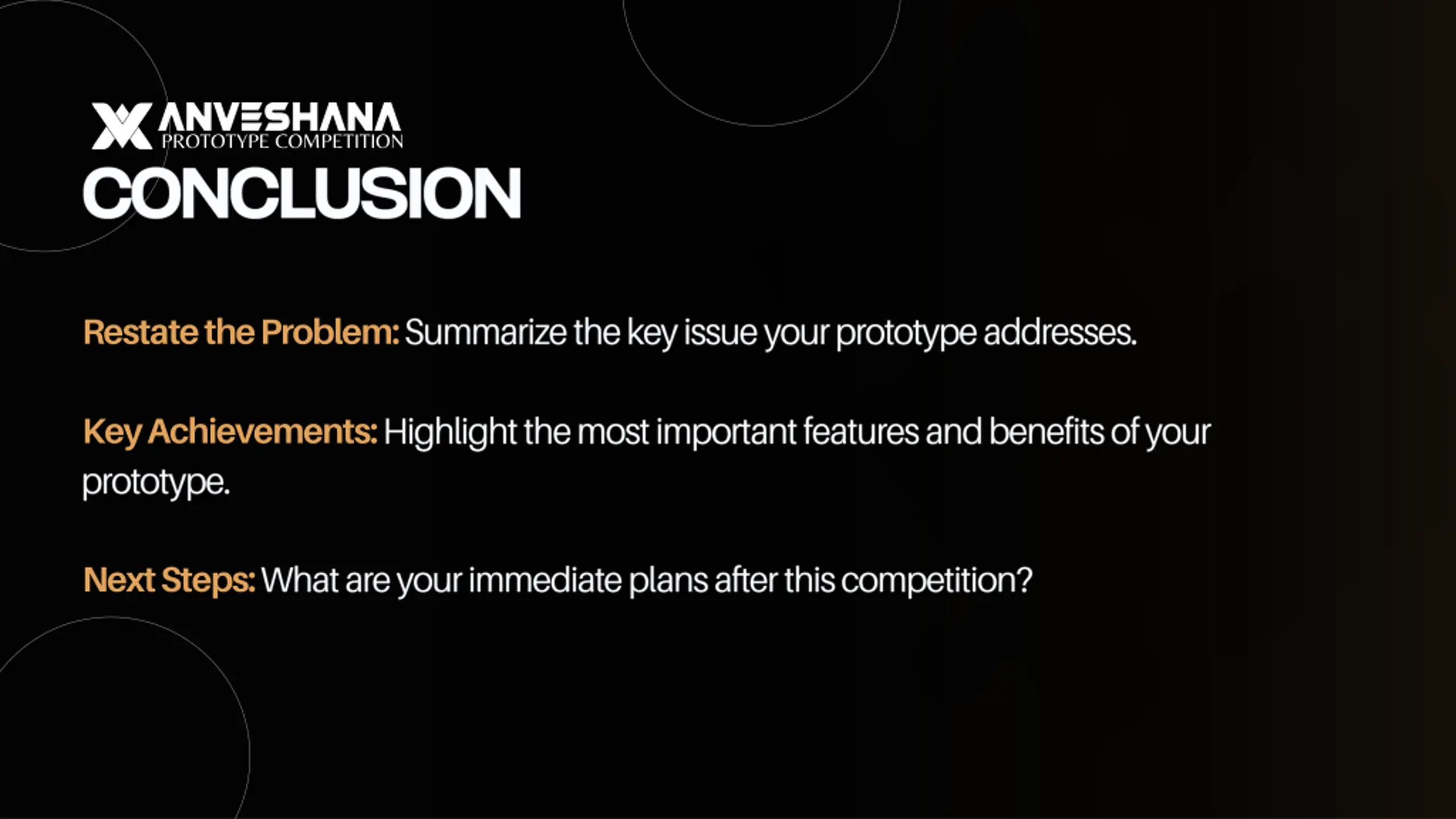 ANVESHANA
PROTOTYPE COMPETITION

CONCLUSION

Restate the Problem: Summarize the key issue your prototype addresses.

Key Achievements: Highlight the most important features and benefits of your prototype.

Next Steps: What are your immediate plans after this competition?